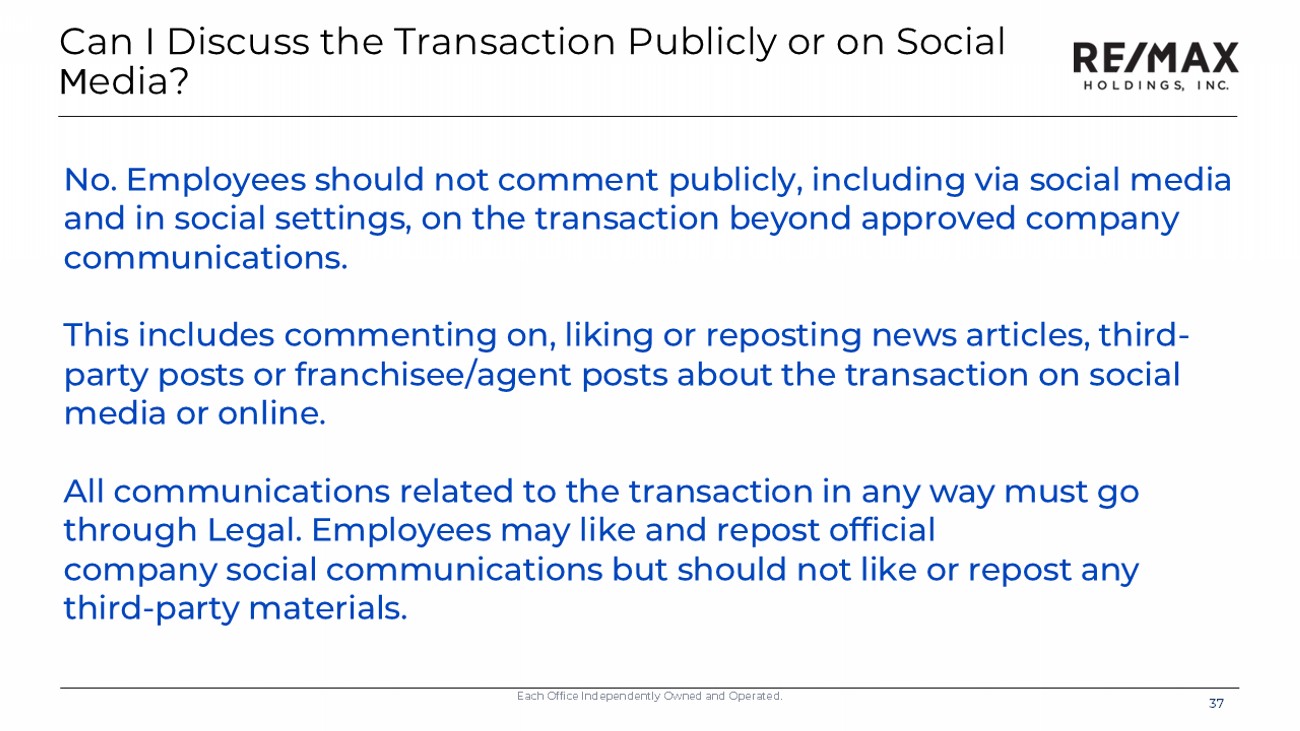 Can I Discuss the Transaction Publicly or on Social Media?

RE/MAX HOLDINGS, INC.

No. Employees should not comment publicly, including via social media and in social settings, on the transaction beyond approved company communications.

This includes commenting on, liking or reposting news articles, third-party posts or franchisee/agent posts about the transaction on social media or online.

All communications related to the transaction in any way must go through Legal. Employees may like and repost official company social communications but should not like or repost any third-party materials.

Each Office Independently Owned and Operated.

37